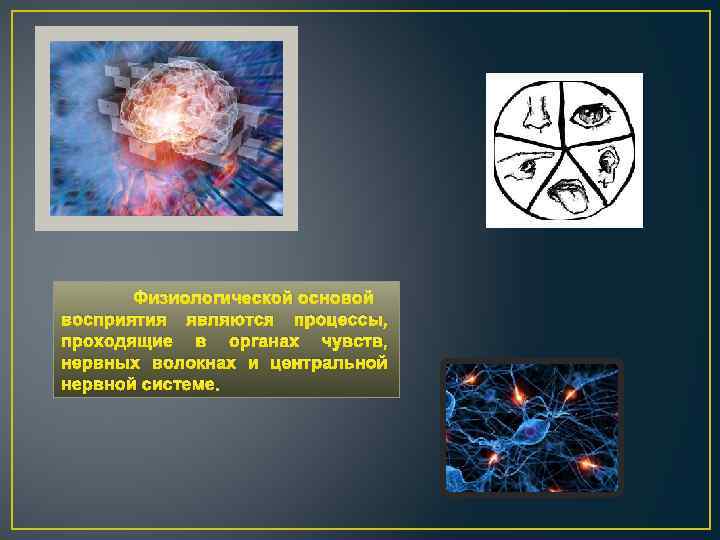 Физиологической основой восприятия являются процессы, проходящие в органах чувств, нервных волокнах и центральной нервной системе.